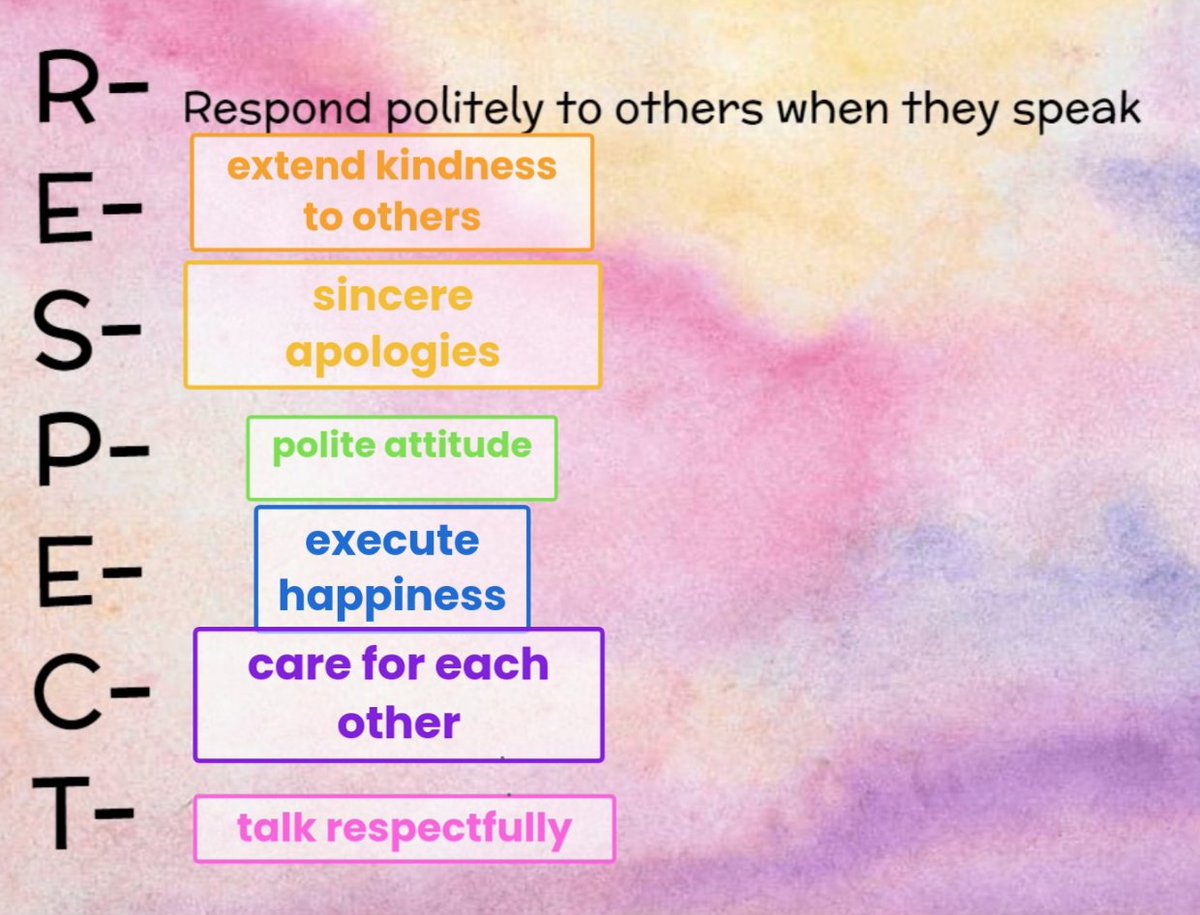 R- Respond politely to others when they speak

E- extend kindness to others

S- sincere apologies

P- polite attitude

E- execute happiness

C- care for each other

T- talk respectfully